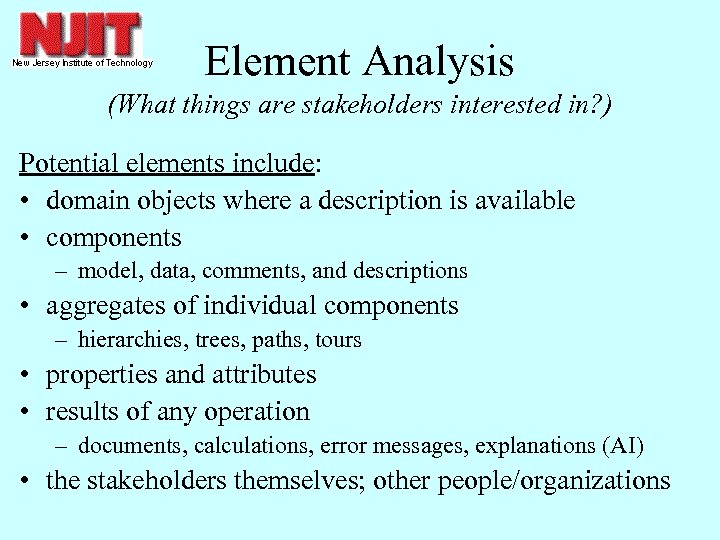 NJIT
New Jersey Institute of Technology

Element Analysis
(What things are stakeholders interested in?)

Potential elements include:
• domain objects where a description is available
• components
– model, data, comments, and descriptions
• aggregates of individual components
– hierarchies, trees, paths, tours
• properties and attributes
• results of any operation
– documents, calculations, error messages, explanations (AI)
• the stakeholders themselves; other people/organizations